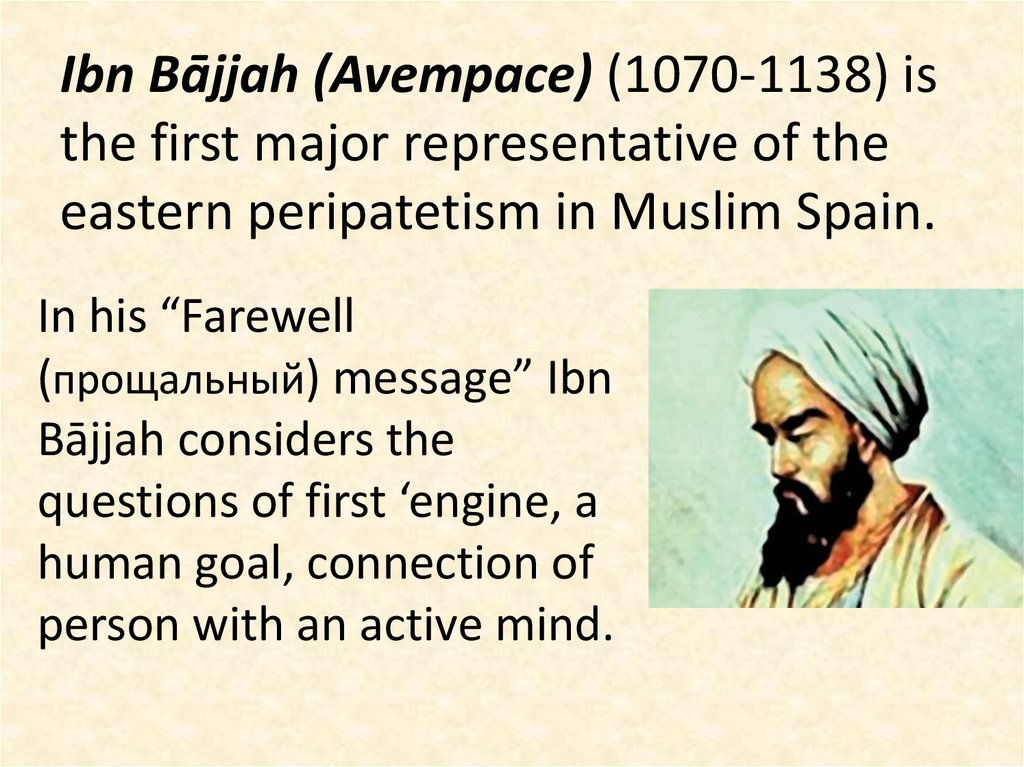 Ibn Bājjah (Avempace) (1070-1138) is the first major representative of the eastern peripatetism in Muslim Spain.

In his “Farewell (прощальный) message” Ibn Bājjah considers the questions of first ‘engine, a human goal, connection of person with an active mind.